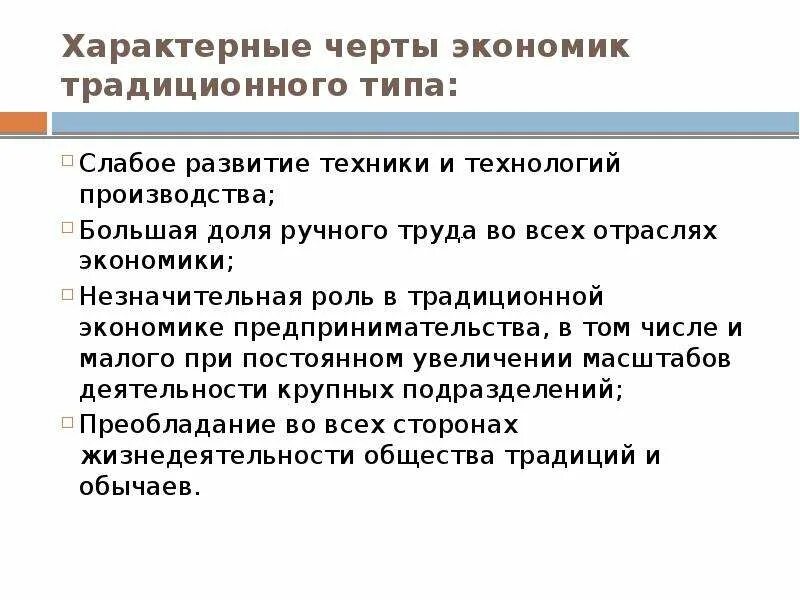 Характерные черты экономик традиционного типа:

Слабое развитие техники и технологий производства;

Большая доля ручного труда во всех отраслях экономики;

Незначительная роль в традиционной экономике предпринимательства, в том числе и малого при постоянном увеличении масштабов деятельности крупных подразделений;

Преобладание во всех сторонах жизнедеятельности общества традиций и обычаев.